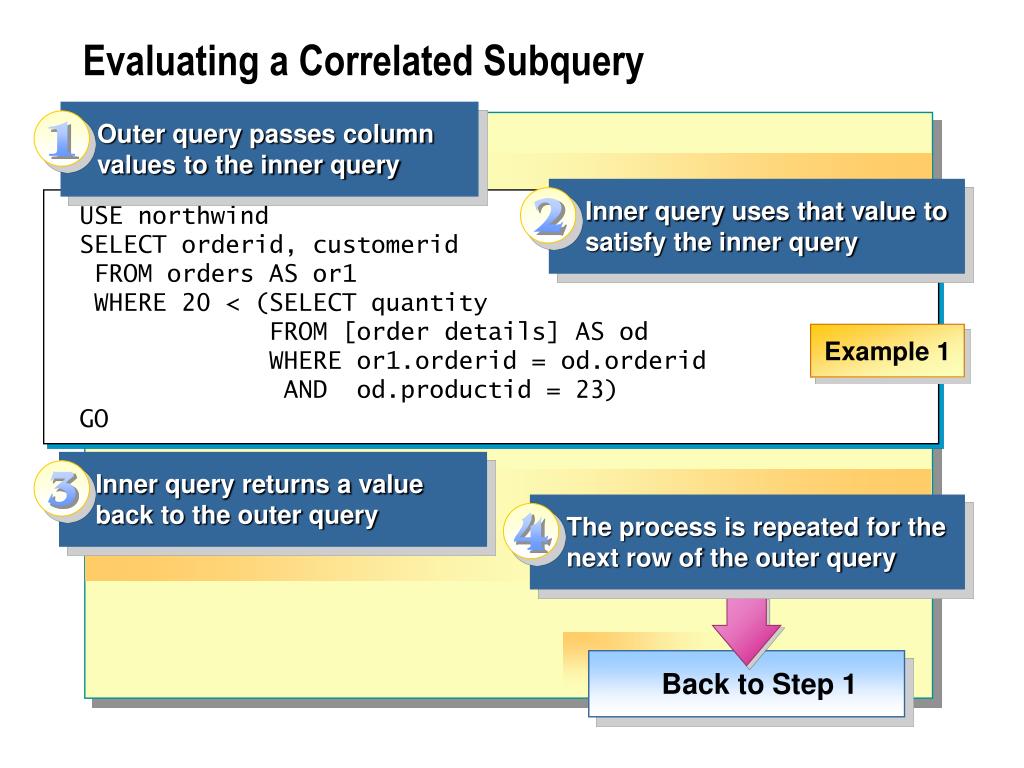 Evaluating a Correlated Subquery

1 Outer query passes column values to the inner query

USE northwind
SELECT orderid, customerid
 FROM orders AS or1
 WHERE 20 < (SELECT quantity
            FROM [order details] AS od
            WHERE or1.orderid = od.orderid
             AND  od.productid = 23)
GO

2 Inner query uses that value to satisfy the inner query

Example 1

3 Inner query returns a value back to the outer query

4 The process is repeated for the next row of the outer query

Back to Step 1